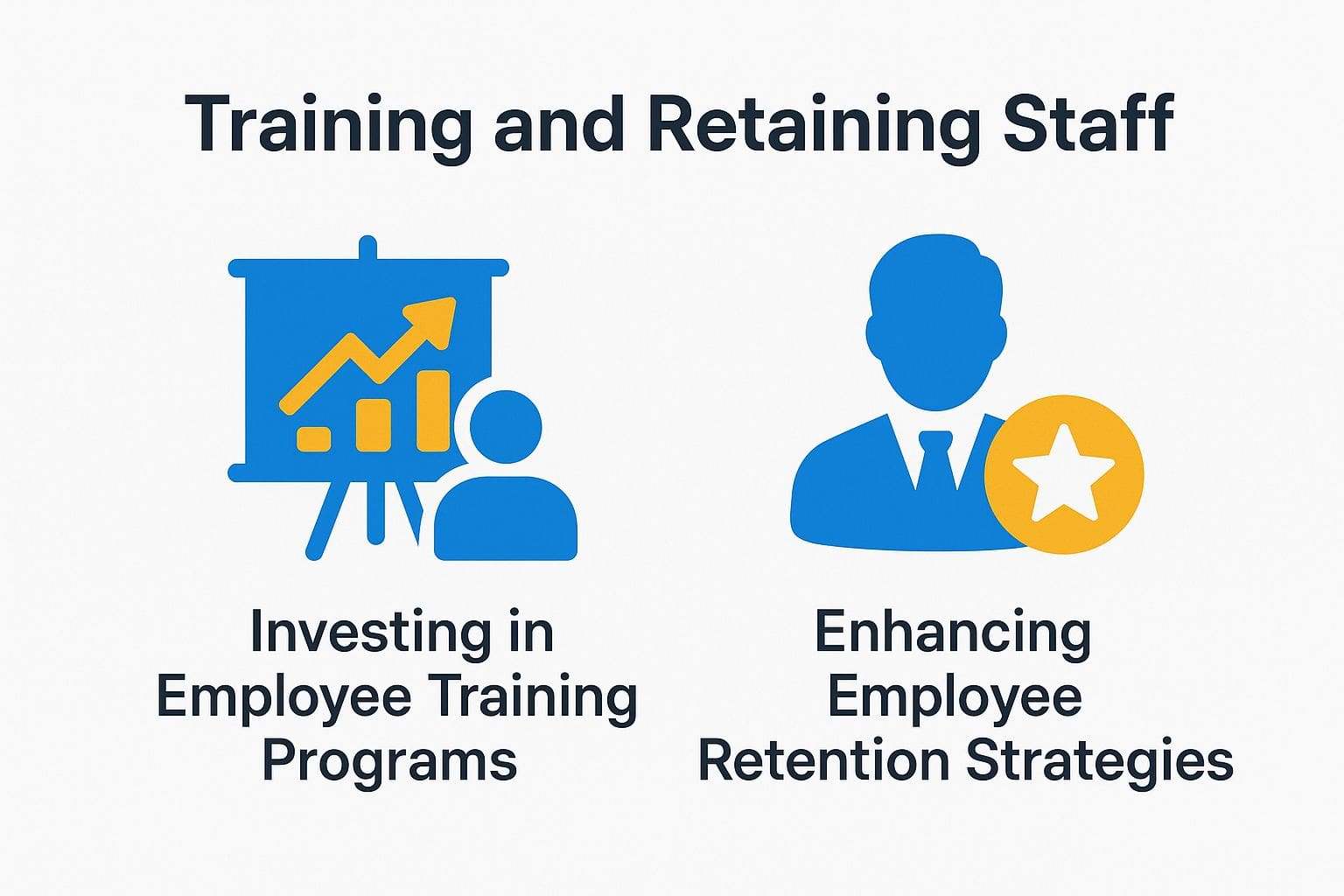 Training and Retaining Staff

Investing in Employee Training Programs

Enhancing Employee Retention Strategies